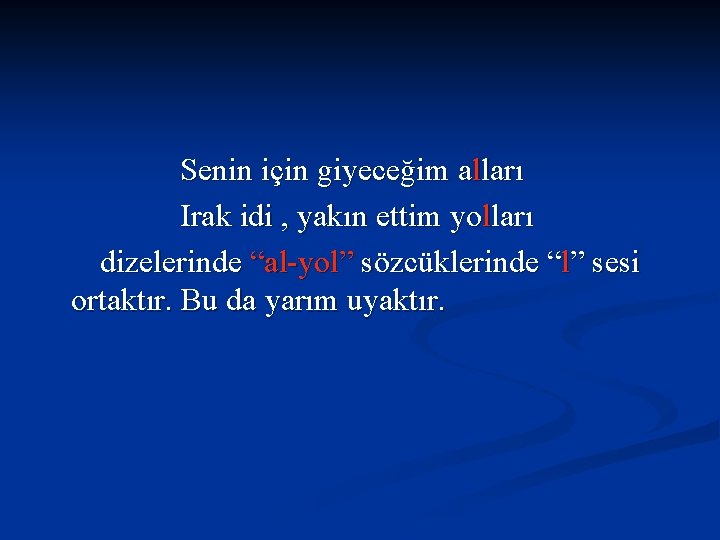 Senin için giyeceğim alları
Irak idi , yakın ettim yolları

dizelerinde “al-yol” sözcüklerinde “l” sesi ortaktır. Bu da yarım uyaktır.